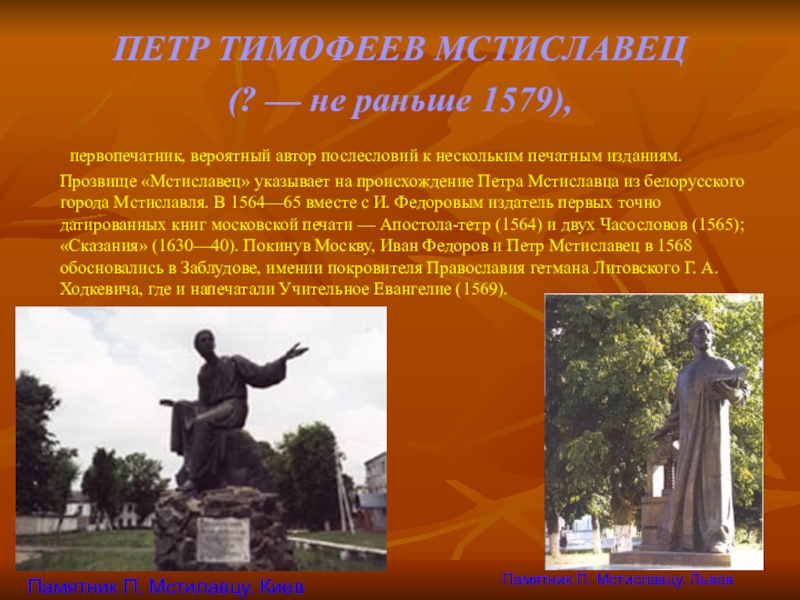 ПЕТР ТИМОФЕЕВ МСТИСЛАВЕЦ
(? — не раньше 1579),

первопечатник, вероятный автор послесловий к нескольким печатным изданиям.

Прозвище «Мстиславец» указывает на происхождение Петра Мстиславца из белорусского города Мстиславля. В 1564—65 вместе с И. Федоровым издатель первых точно датированных книг московской печати — Апостола-тетр (1564) и двух Часословов (1565); «Сказания» (1630—40). Покинув Москву, Иван Федоров и Петр Мстиславец в 1568 обосновались в Заблудове, имении покровителя Православия гетмана Литовского Г. А. Ходкевича, где и напечатали Учительное Евангелие (1569).

Памятник П. Мстилавцу. Киев

Памятник П. Мстиславцу. Львов